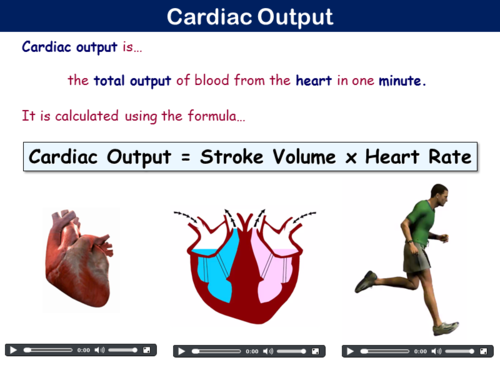 Cardiac Output

Cardiac output is…

the total output of blood from the heart in one minute.

It is calculated using the formula…

Cardiac Output = Stroke Volume x Heart Rate

0:00

0:00

0:00